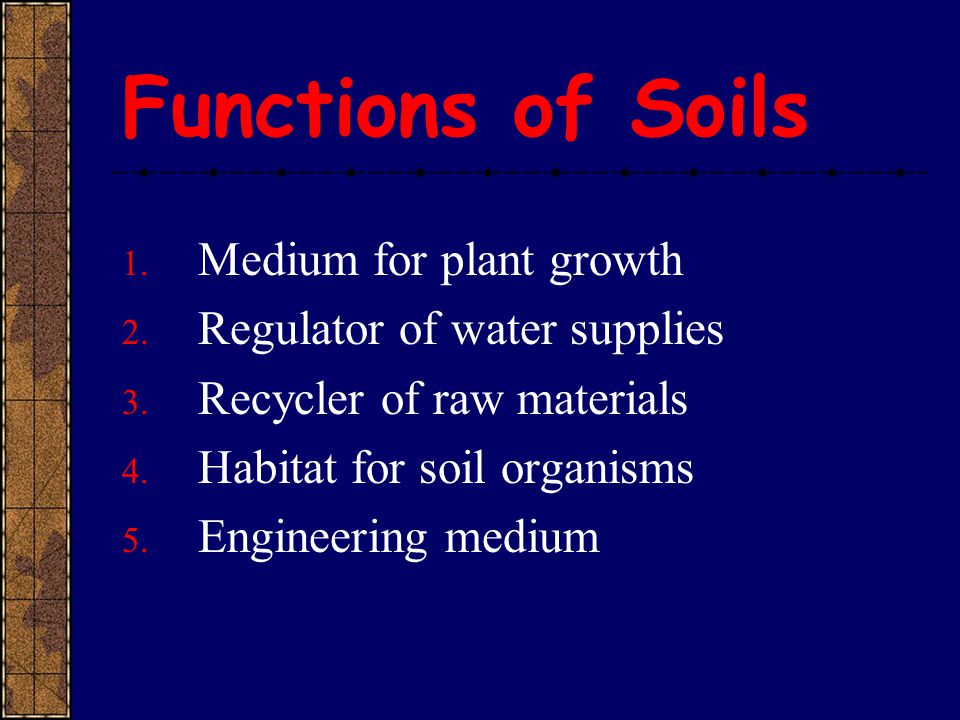 Functions of Soils

1. Medium for plant growth
2. Regulator of water supplies
3. Recycler of raw materials
4. Habitat for soil organisms
5. Engineering medium